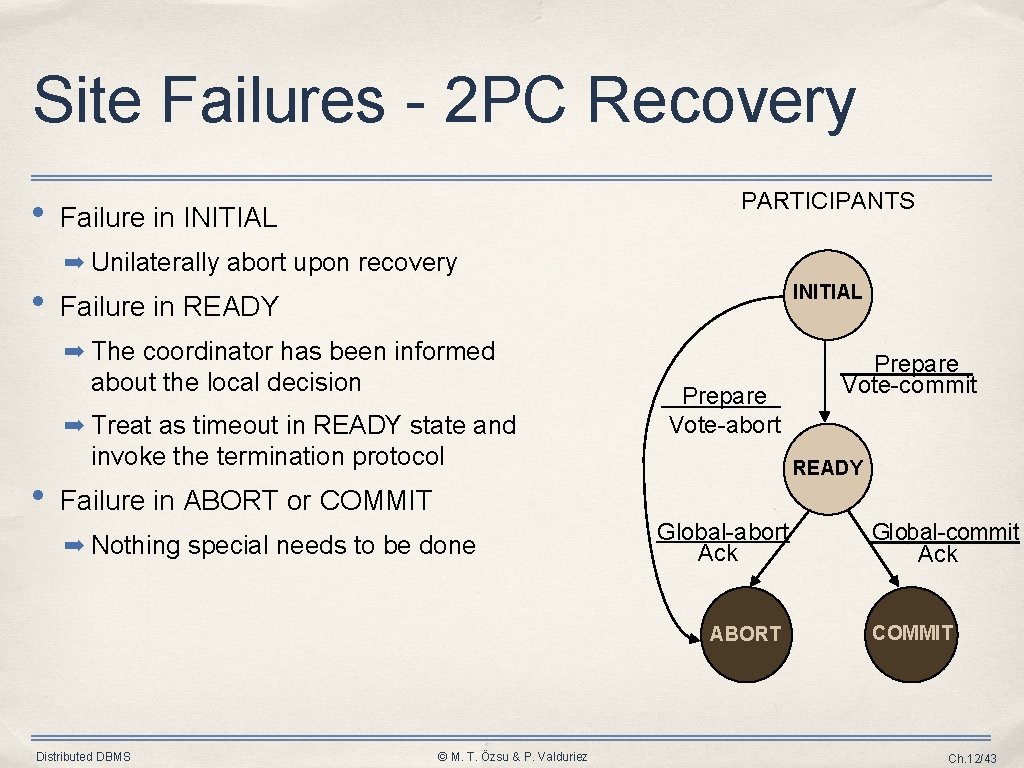 Site Failures - 2PC Recovery

• Failure in INITIAL

➡ Unilaterally abort upon recovery

• Failure in READY

➡ The coordinator has been informed about the local decision

➡ Treat as timeout in READY state and invoke the termination protocol

• Failure in ABORT or COMMIT

➡ Nothing special needs to be done

PARTICIPANTS

INITIAL

Prepare
Vote-commit

Prepare
Vote-abort

READY

Global-abort
Ack

Global-commit
Ack

ABORT

COMMIT

Distributed DBMS

© M. T. Özsu & P. Valduriez

Ch.12/43